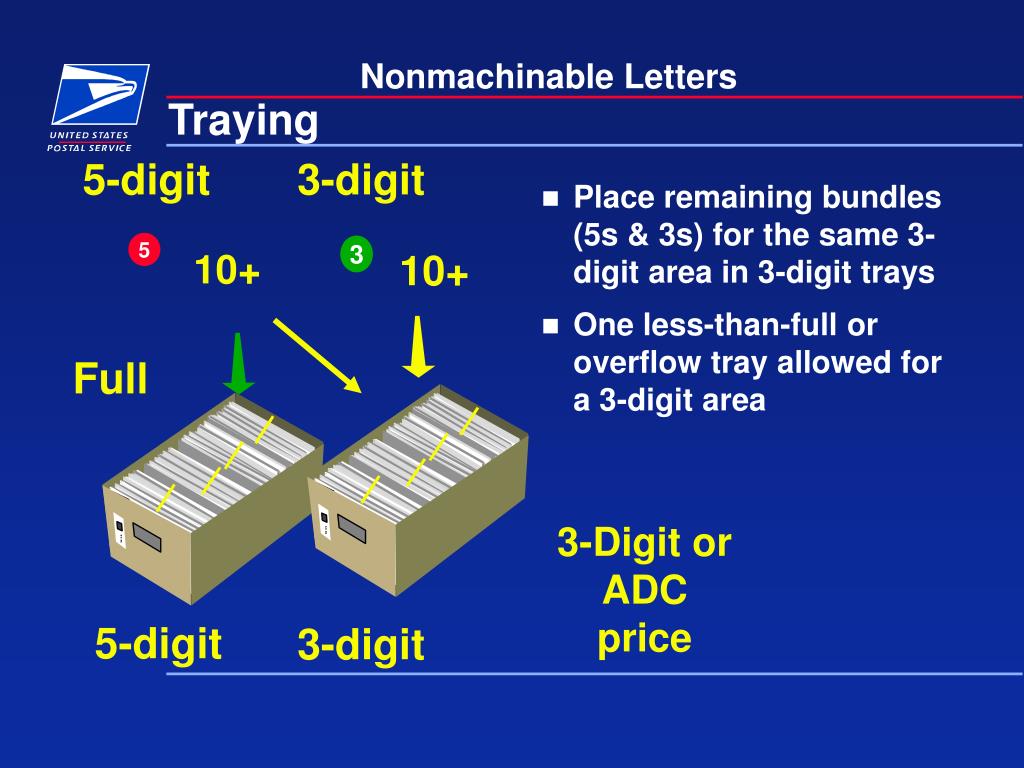 UNITED STATES POSTAL SERVICE

Nonmachinable Letters

Traying

5-digit

3-digit

5

10+

3

10+

Full

5-digit

3-digit

■ Place remaining bundles (5s & 3s) for the same 3-digit area in 3-digit trays

■ One less-than-full or overflow tray allowed for a 3-digit area

3-Digit or ADC price